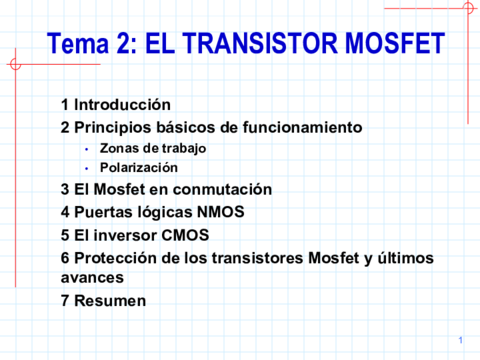 Tema 2: EL TRANSISTOR MOSFET

1 Introducción
2 Principios básicos de funcionamiento
• Zonas de trabajo
• Polarización
3 El Mosfet en conmutación
4 Puertas lógicas NMOS
5 El inversor CMOS
6 Protección de los transistores Mosfet y últimos avances
7 Resumen

1